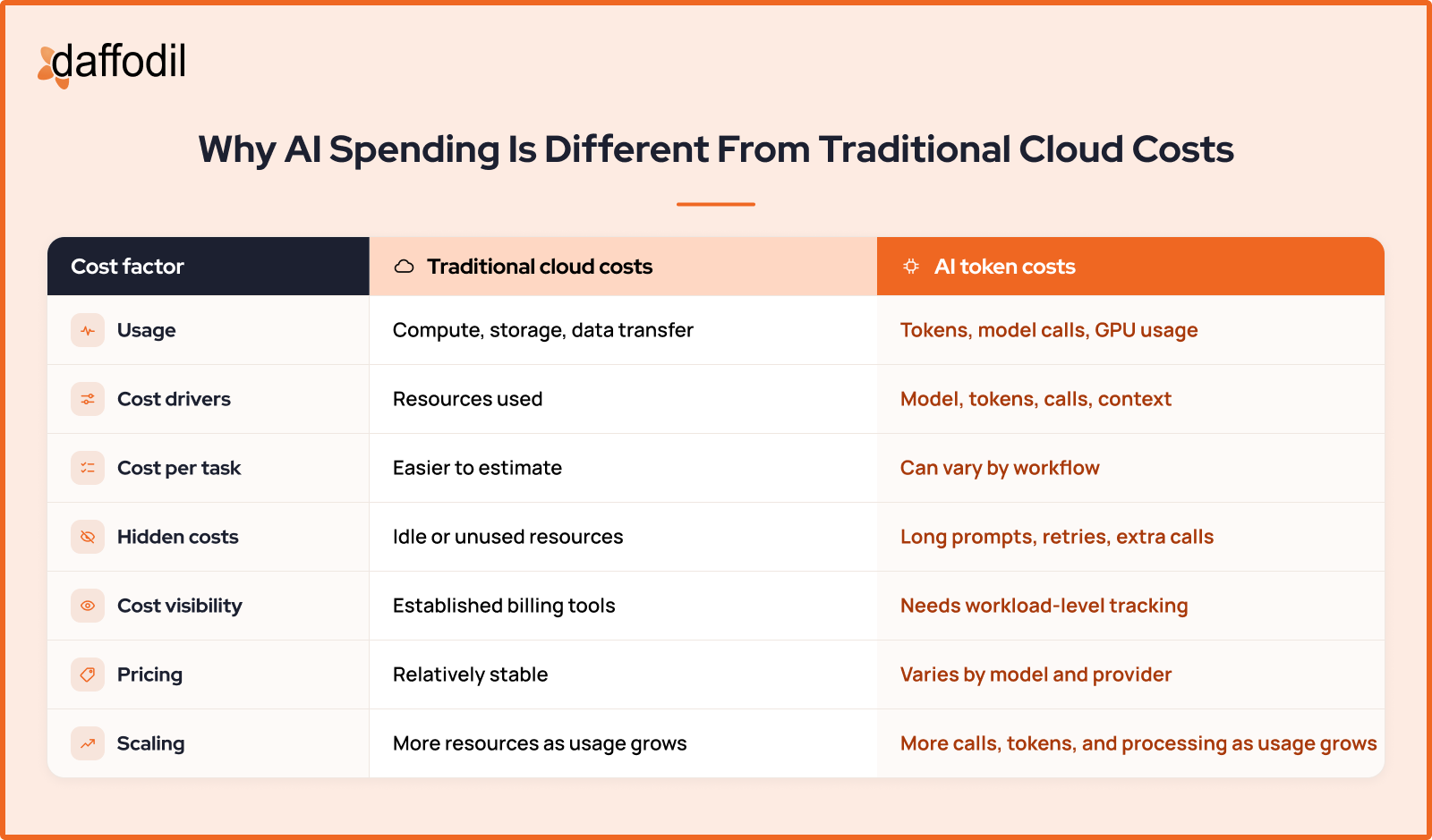 daffodil

Why AI Spending Is Different From Traditional Cloud Costs

| Cost factor | Traditional cloud costs | AI token costs |
|---|---|---|
| Usage | Compute, storage, data transfer | Tokens, model calls, GPU usage |
| Cost drivers | Resources used | Model, tokens, calls, context |
| Cost per task | Easier to estimate | Can vary by workflow |
| Hidden costs | Idle or unused resources | Long prompts, retries, extra calls |
| Cost visibility | Established billing tools | Needs workload-level tracking |
| Pricing | Relatively stable | Varies by model and provider |
| Scaling | More resources as usage grows | More calls, tokens, and processing as usage grows |